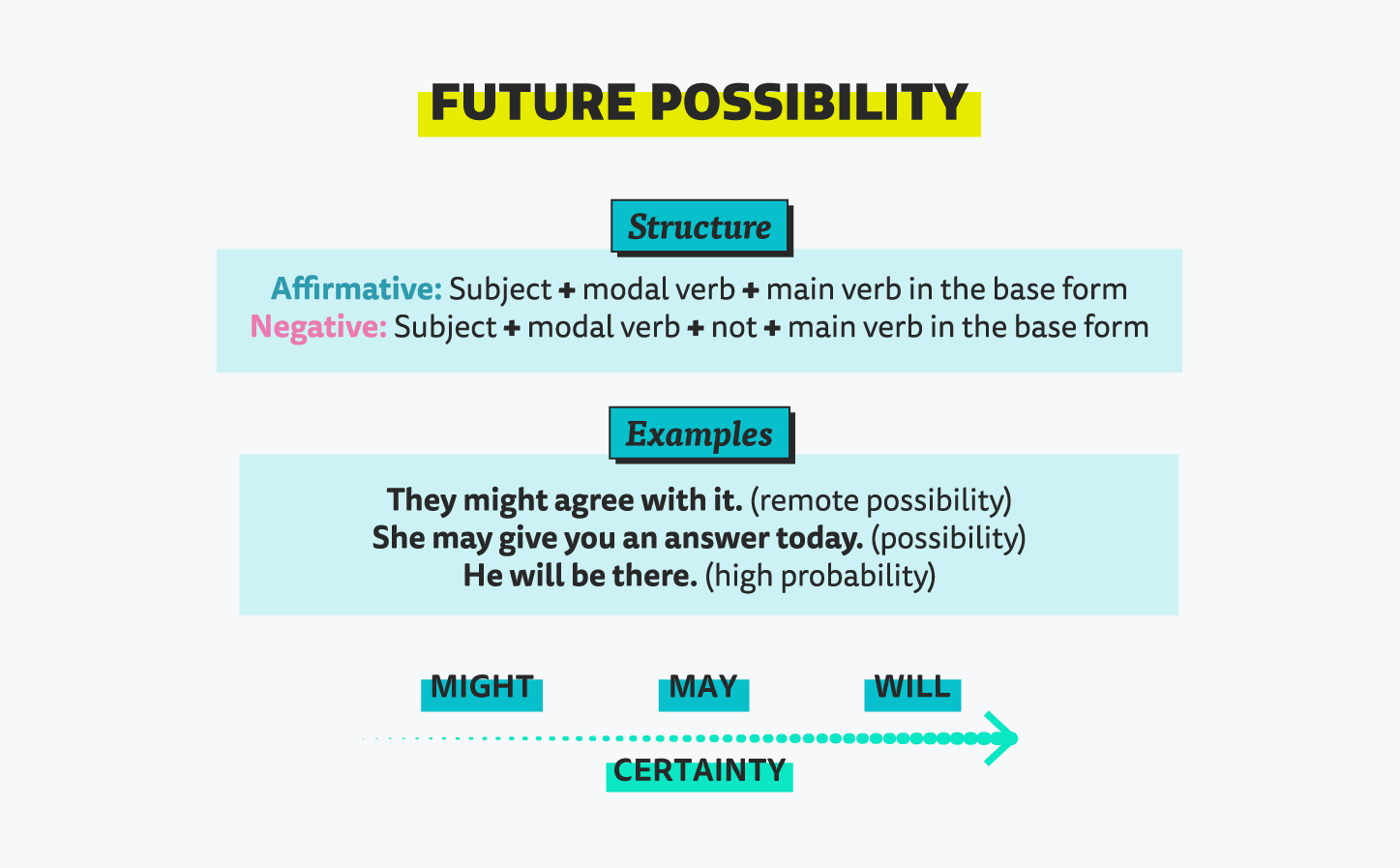 FUTURE POSSIBILITY

Structure

Affirmative: Subject + modal verb + main verb in the base form
Negative: Subject + modal verb + not + main verb in the base form

Examples

They might agree with it. (remote possibility)
She may give you an answer today. (possibility)
He will be there. (high probability)

MIGHT MAY WILL

CERTAINTY